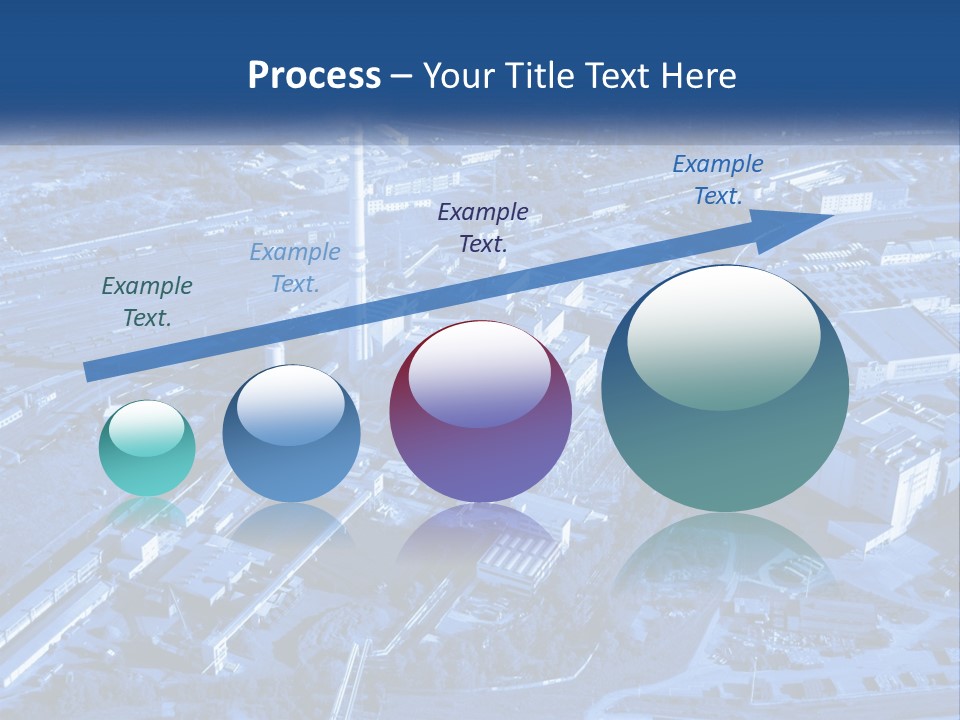 Process – Your Title Text Here

Example Text.

Example Text.

Example Text.

Example Text.